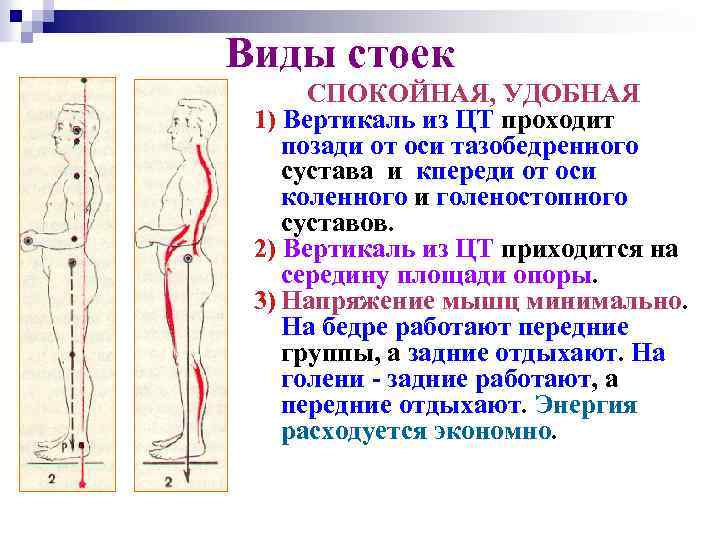 Виды стоек

СПОКОЙНАЯ, УДОБНАЯ

1) Вертикаль из ЦТ проходит позади от оси тазобедренного сустава и кпереди от оси коленного и голеностопного суставов.

2) Вертикаль из ЦТ приходится на середину площади опоры.

3) Напряжение мышц минимально. На бедре работают передние группы, а задние отдыхают. На голени - задние работают, а передние отдыхают. Энергия расходуется экономно.

P

2

2